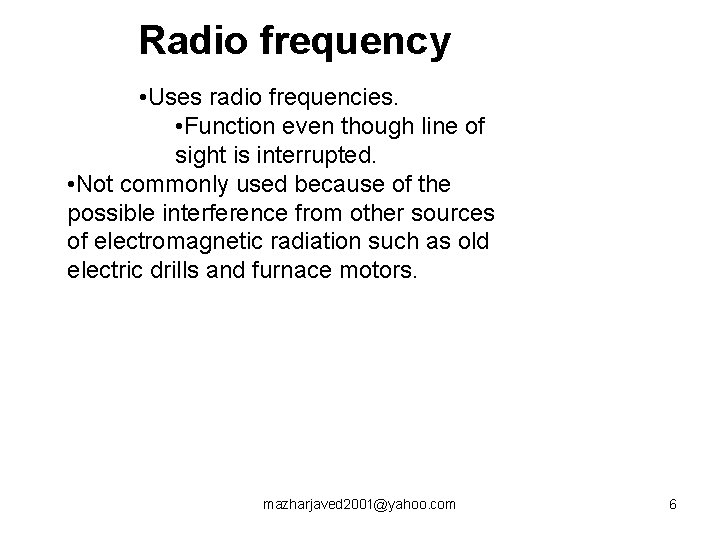 Radio frequency

•Uses radio frequencies.

•Function even though line of sight is interrupted.

•Not commonly used because of the possible interference from other sources of electromagnetic radiation such as old electric drills and furnace motors.

mazharjaved2001@yahoo.com

6